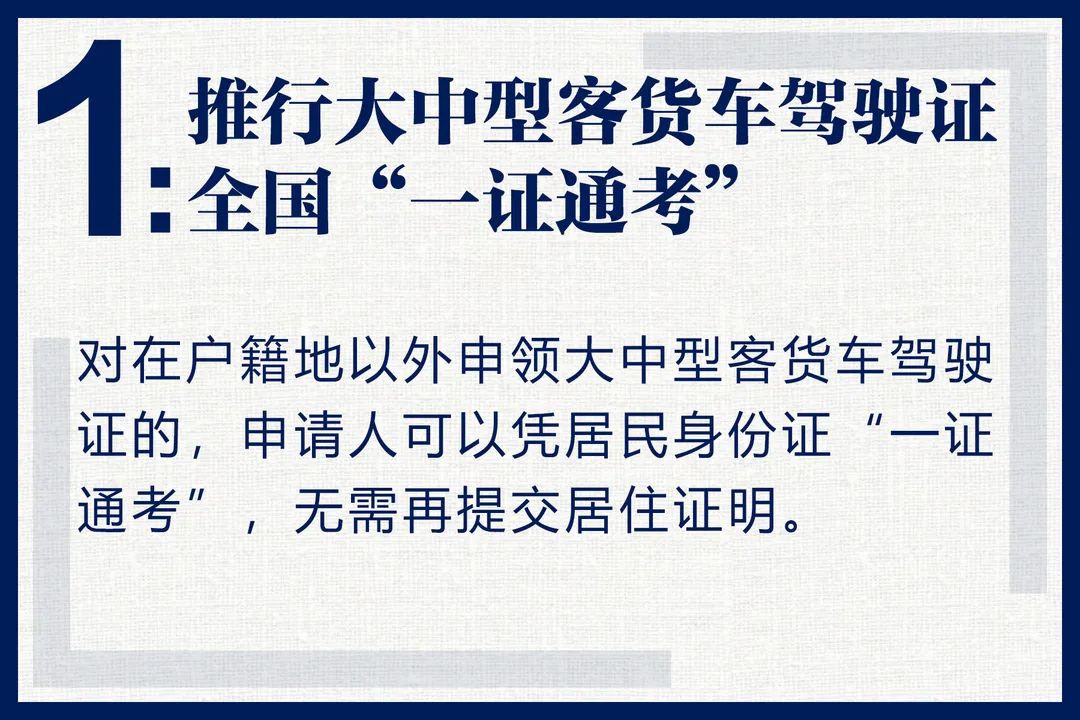 1: 推行大中型客货车驾驶证全国“一证通考”

对在户籍地以外申领大中型客货车驾驶证的，申请人可以凭居民身份证“一证通考”，无需再提交居住证明。